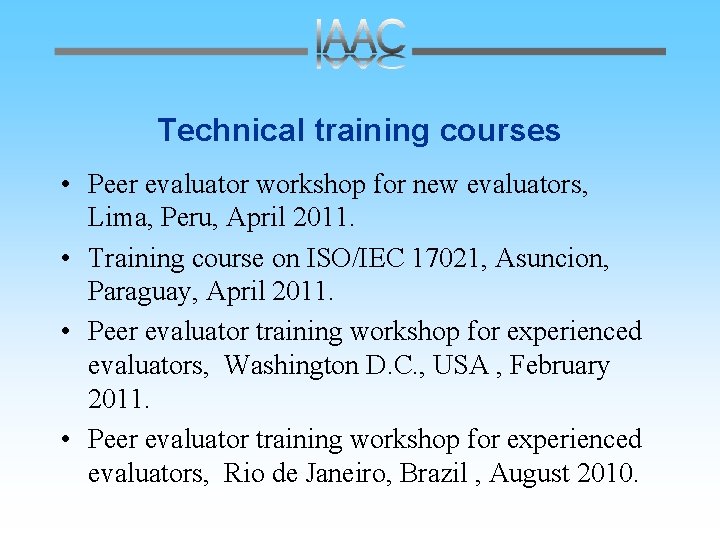 IAAC

Technical training courses

• Peer evaluator workshop for new evaluators, Lima, Peru, April 2011.
• Training course on ISO/IEC 17021, Asuncion, Paraguay, April 2011.
• Peer evaluator training workshop for experienced evaluators, Washington D.C., USA , February 2011.
• Peer evaluator training workshop for experienced evaluators, Rio de Janeiro, Brazil , August 2010.